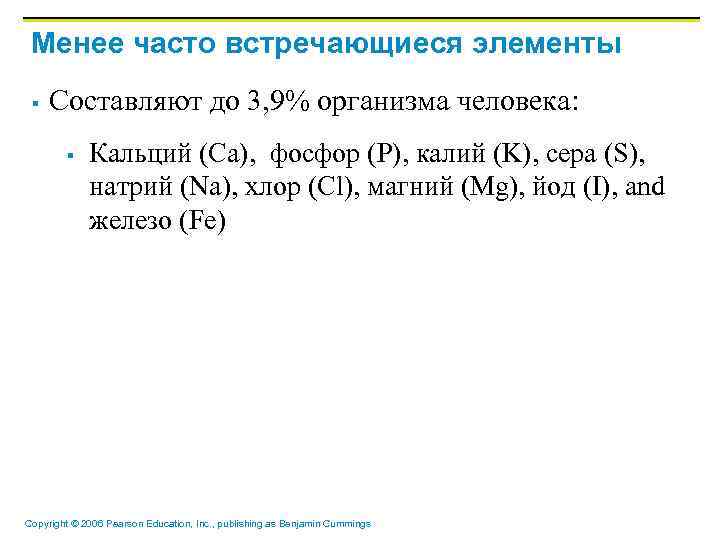 Менее часто встречающиеся элементы

▪ Составляют до 3,9% организма человека:

▪ Кальций (Ca), фосфор (P), калий (K), сера (S), натрий (Na), хлор (Cl), магний (Mg), йод (I), and железо (Fe)

Copyright © 2006 Pearson Education, Inc., publishing as Benjamin Cummings